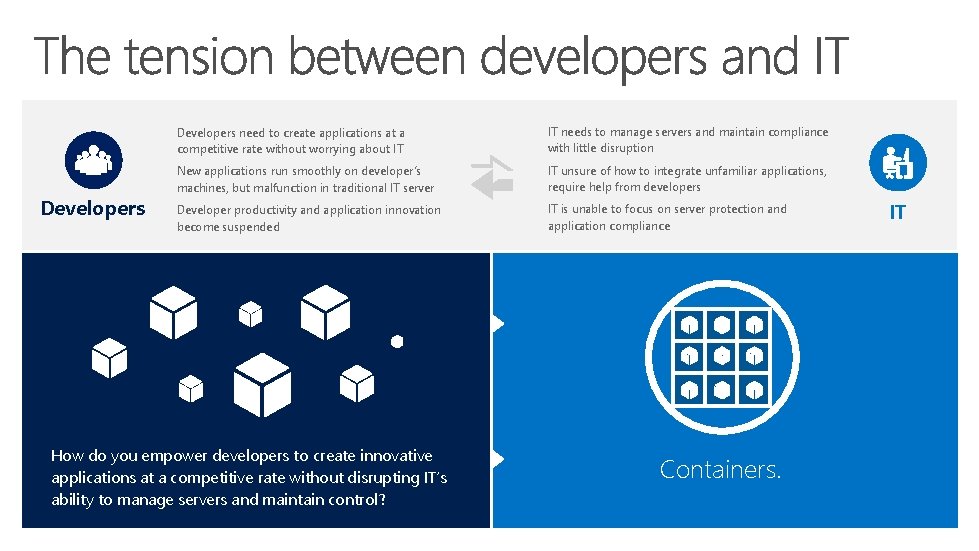 The tension between developers and IT

Developers

Developers need to create applications at a competitive rate without worrying about IT

New applications run smoothly on developer's machines, but malfunction in traditional IT server

Developer productivity and application innovation become suspended

IT needs to manage servers and maintain compliance with little disruption

IT unsure of how to integrate unfamiliar applications, require help from developers

IT is unable to focus on server protection and application compliance

IT

How do you empower developers to create innovative applications at a competitive rate without disrupting IT's ability to manage servers and maintain control?

Containers.